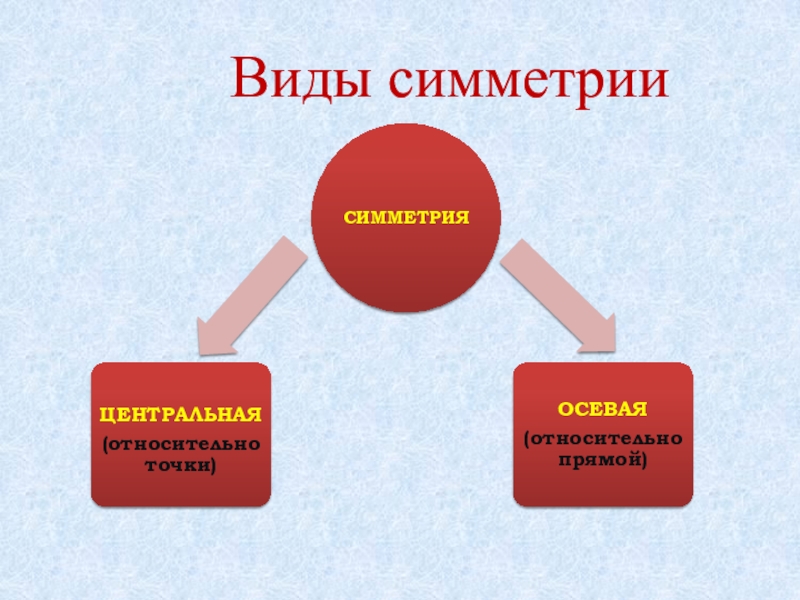 Виды симметрии

СИММЕТРИЯ

ЦЕНТРАЛЬНАЯ

(относительно точки)

ОСЕВАЯ

(относительно прямой)